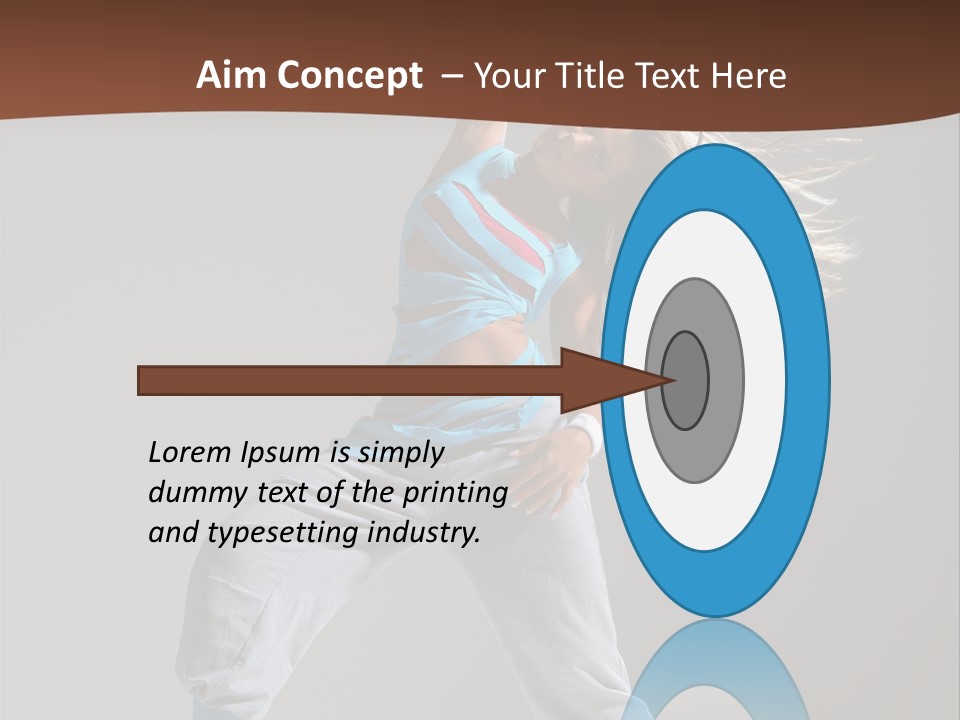 Aim Concept – Your Title Text Here

Lorem Ipsum is simply dummy text of the printing and typesetting industry.